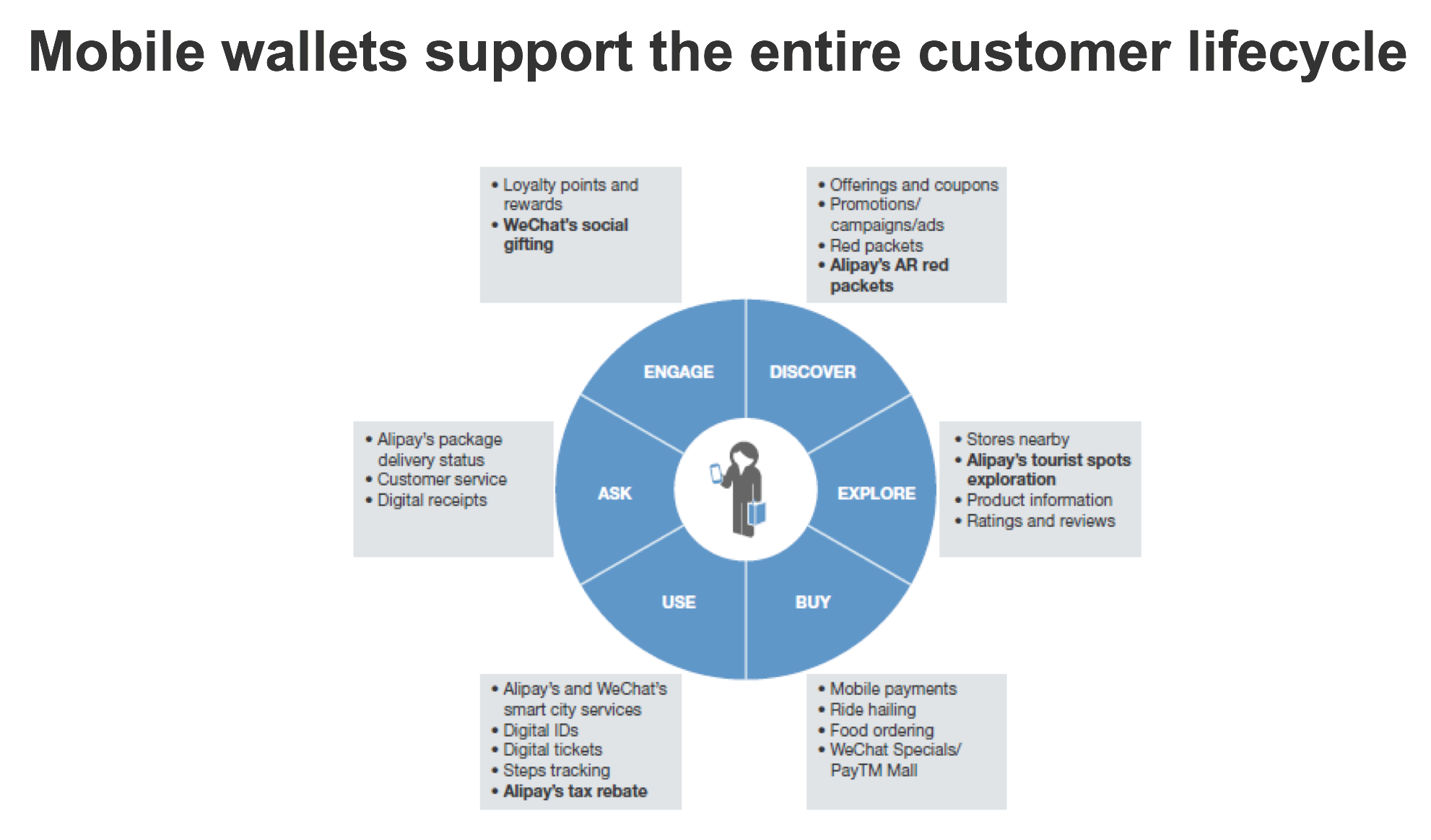 Mobile wallets support the entire customer lifecycle

• Loyalty points and rewards
• WeChat's social gifting

• Offerings and coupons
• Promotions/ campaigns/ads
• Red packets
• Alipay's AR red packets

ENGAGE

DISCOVER

• Alipay's package delivery status
• Customer service
• Digital receipts

ASK

EXPLORE

• Stores nearby
• Alipay's tourist spots exploration
• Product information
• Ratings and reviews

USE

BUY

• Alipay's and WeChat's smart city services
• Digital IDs
• Digital tickets
• Steps tracking
• Alipay's tax rebate

• Mobile payments
• Ride hailing
• Food ordering
• WeChat Specials/ PayTM Mall